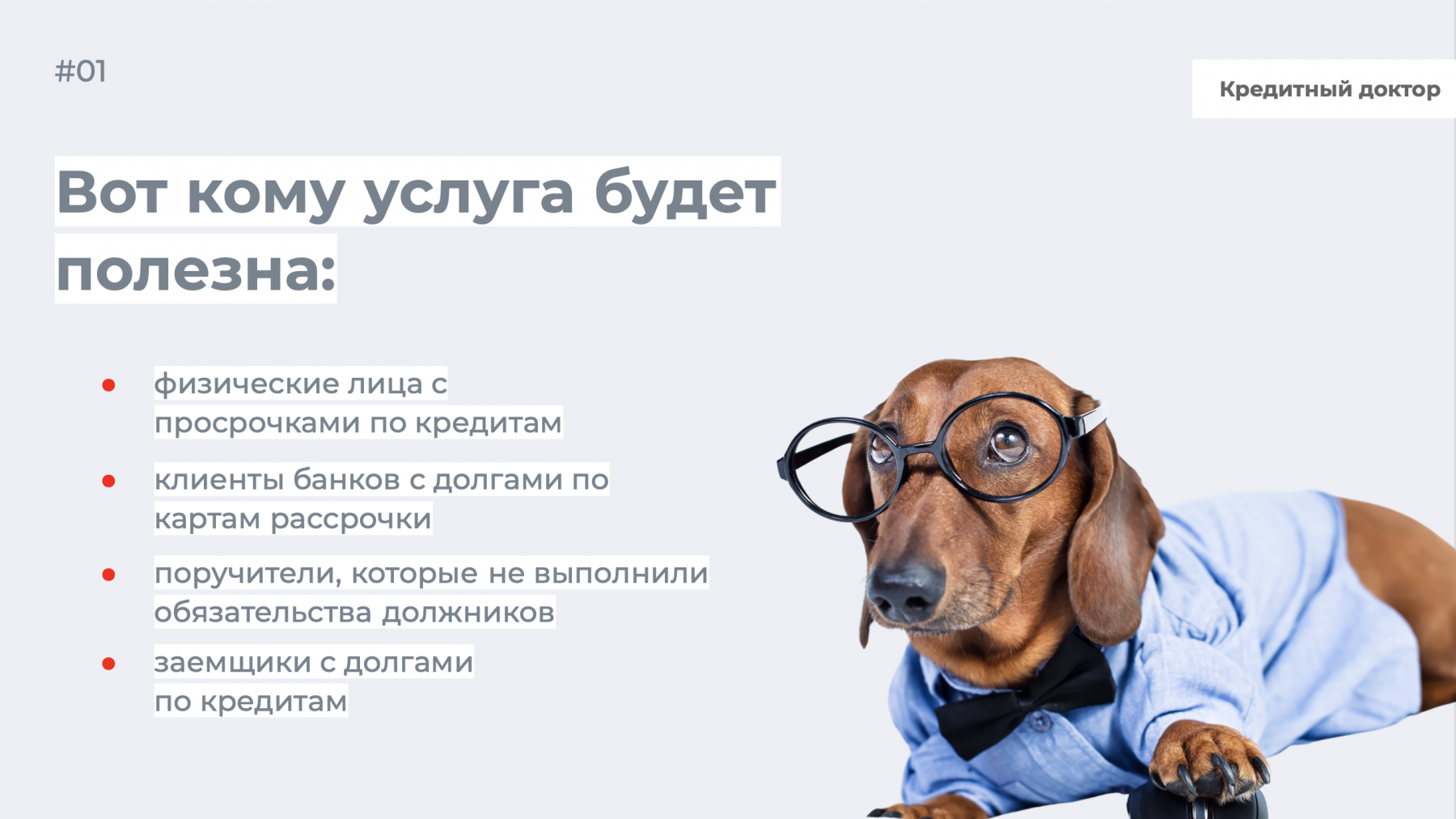 #01

Кредитный доктор

Вот кому услуга будет полезна:

- физические лица с просрочками по кредитам
- клиенты банков с долгами по картам рассрочки
- поручители, которые не выполнили обязательства должников
- заемщики с долгами по кредитам